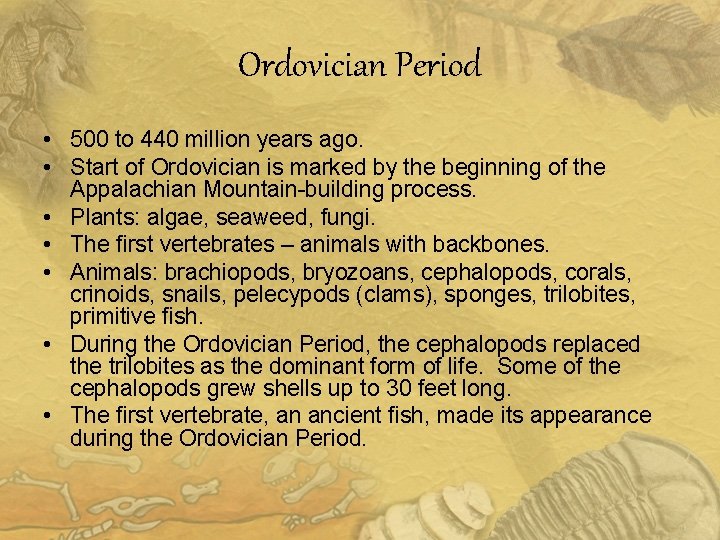 Ordovician Period

• 500 to 440 million years ago.
• Start of Ordovician is marked by the beginning of the Appalachian Mountain-building process.
• Plants: algae, seaweed, fungi.
• The first vertebrates – animals with backbones.
• Animals: brachiopods, bryozoans, cephalopods, corals, crinoids, snails, pelecypods (clams), sponges, trilobites, primitive fish.
• During the Ordovician Period, the cephalopods replaced the trilobites as the dominant form of life. Some of the cephalopods grew shells up to 30 feet long.
• The first vertebrate, an ancient fish, made its appearance during the Ordovician Period.